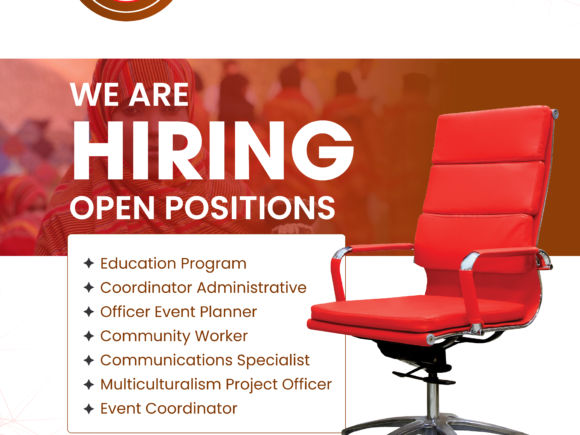 WE ARE
HIRING
OPEN POSITIONS

✦ Education Program
✦ Coordinator Administrative
✦ Officer Event Planner
✦ Community Worker
✦ Communications Specialist
✦ Multiculturalism Project Officer
✦ Event Coordinator